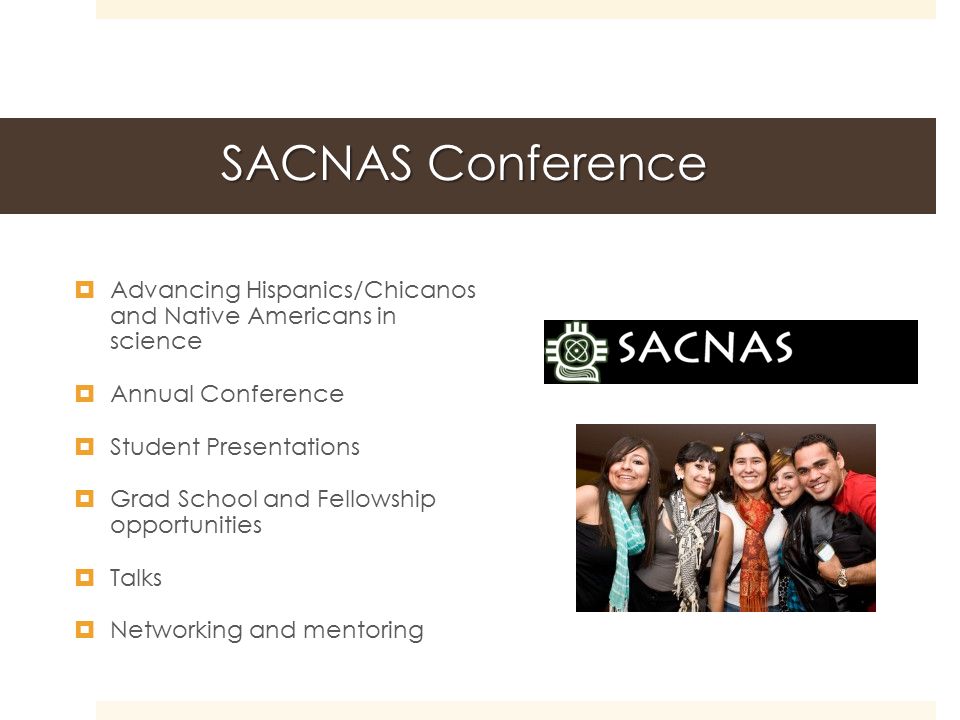 SACNAS Conference

Advancing Hispanics/Chicanos and Native Americans in science

Annual Conference

Student Presentations

Grad School and Fellowship opportunities

Talks

Networking and mentoring

SACNAS